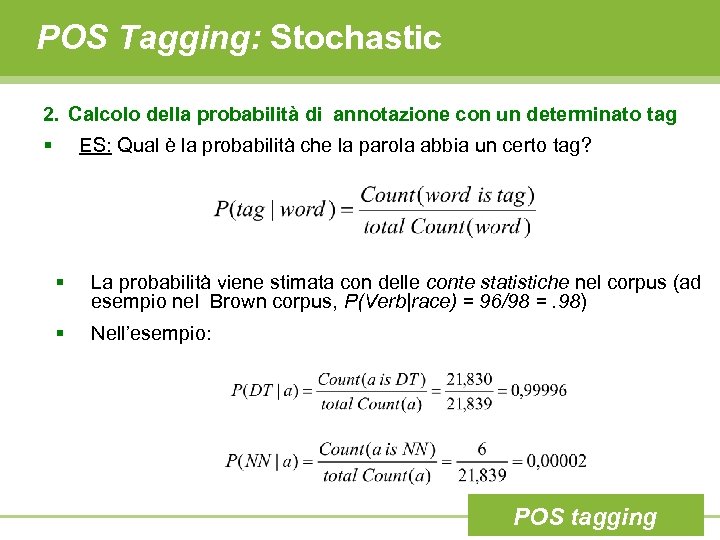 POS Tagging: Stochastic

2. Calcolo della probabilità di annotazione con un determinato tag

▪ ES: Qual è la probabilità che la parola abbia un certo tag?

$P(tag \mid word) = \frac{Count(word\ is\ tag)}{total\ Count(word)}$

▪ La probabilità viene stimata con delle conte statistiche nel corpus (ad esempio nel Brown corpus, P(Verb|race) = 96/98 = .98)

▪ Nell'esempio:

$P(DT \mid a) = \frac{Count(a\ is\ DT)}{total\ Count(a)} = \frac{21,830}{21,839} = 0,99996$

$P(NN \mid a) = \frac{Count(a\ is\ NN)}{total\ Count(a)} = \frac{6}{21,839} = 0,00002$

POS tagging